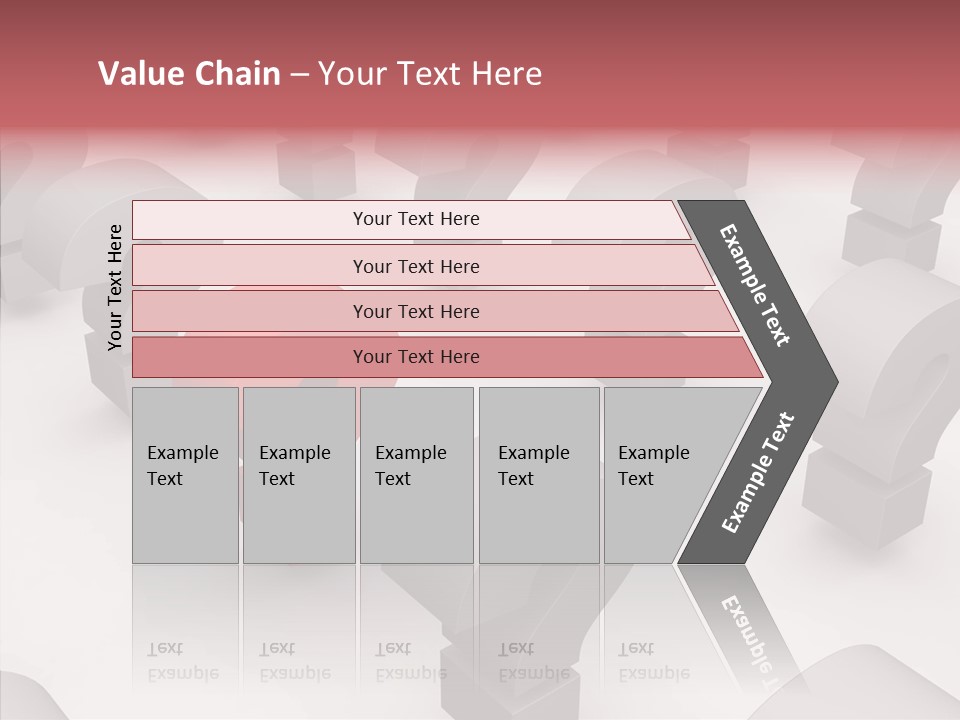 Value Chain – Your Text Here

Your Text Here

Your Text Here

Your Text Here

Your Text Here

Your Text Here

Example Text

Example Text

Example Text

Example Text

Example Text

Example Text

Example Text